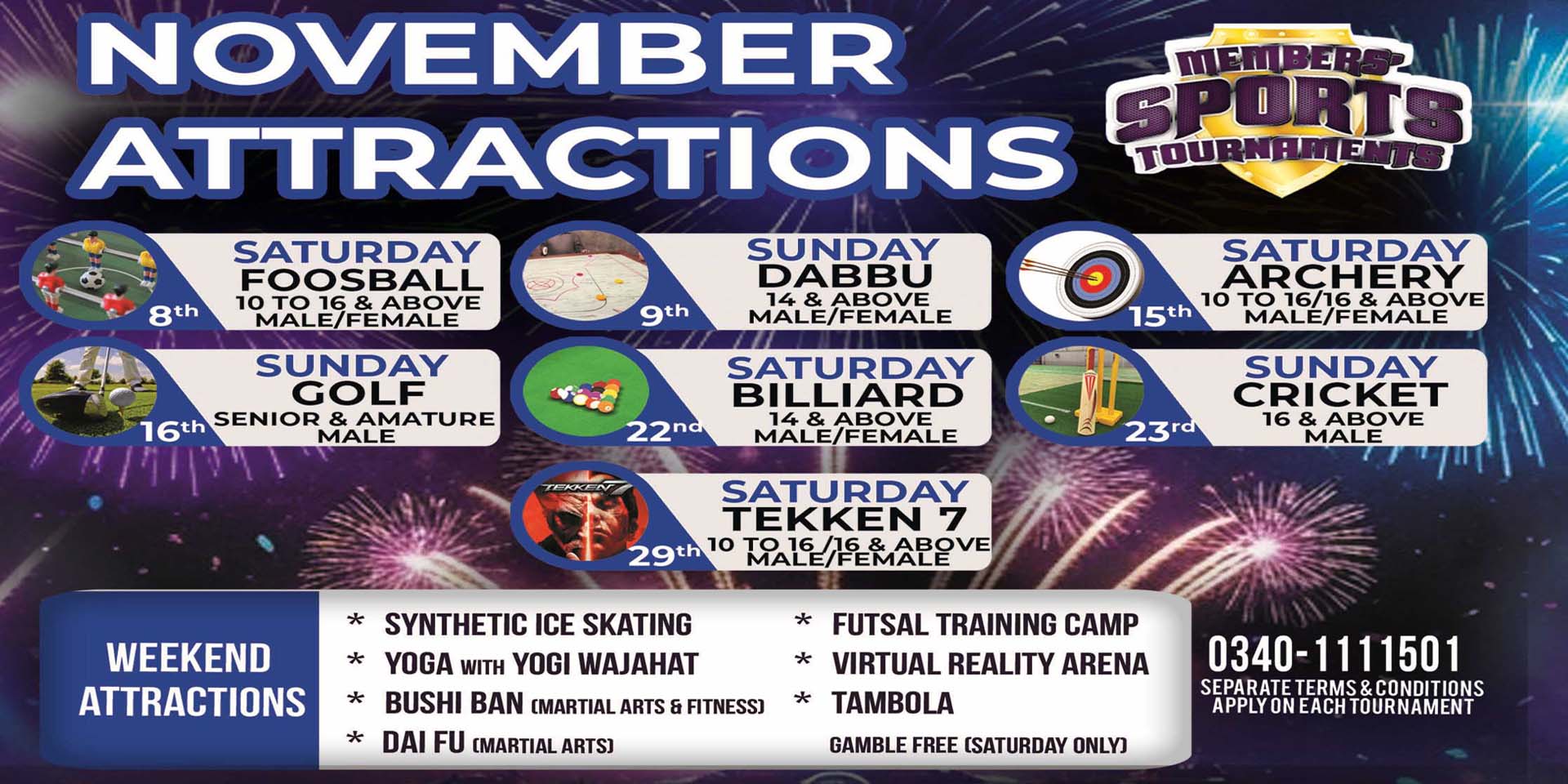 NOVEMBER ATTRACTIONS

MEMBERS' SPORTS TOURNAMENTS

8th SATURDAY FOOSBALL 10 TO 16 & ABOVE MALE/FEMALE

9th SUNDAY DABBU 14 & ABOVE MALE/FEMALE

15th SATURDAY ARCHERY 10 TO 16/16 & ABOVE MALE/FEMALE

16th SUNDAY GOLF SENIOR & AMATURE MALE

22nd SATURDAY BILLIARD 14 & ABOVE MALE/FEMALE

23rd SUNDAY CRICKET 16 & ABOVE MALE

TEKKEN 7

29th SATURDAY TEKKEN 7 10 TO 16 /16 & ABOVE MALE/FEMALE

WEEKEND ATTRACTIONS

* SYNTHETIC ICE SKATING
* YOGA WITH YOGI WAJAHAT
* BUSHI BAN (MARTIAL ARTS & FITNESS)
* DAI FU (MARTIAL ARTS)

* FUTSAL TRAINING CAMP
* VIRTUAL REALITY ARENA
* TAMBOLA
GAMBLE FREE (SATURDAY ONLY)

0340-1111501
SEPARATE TERMS & CONDITIONS APPLY ON EACH TOURNAMENT